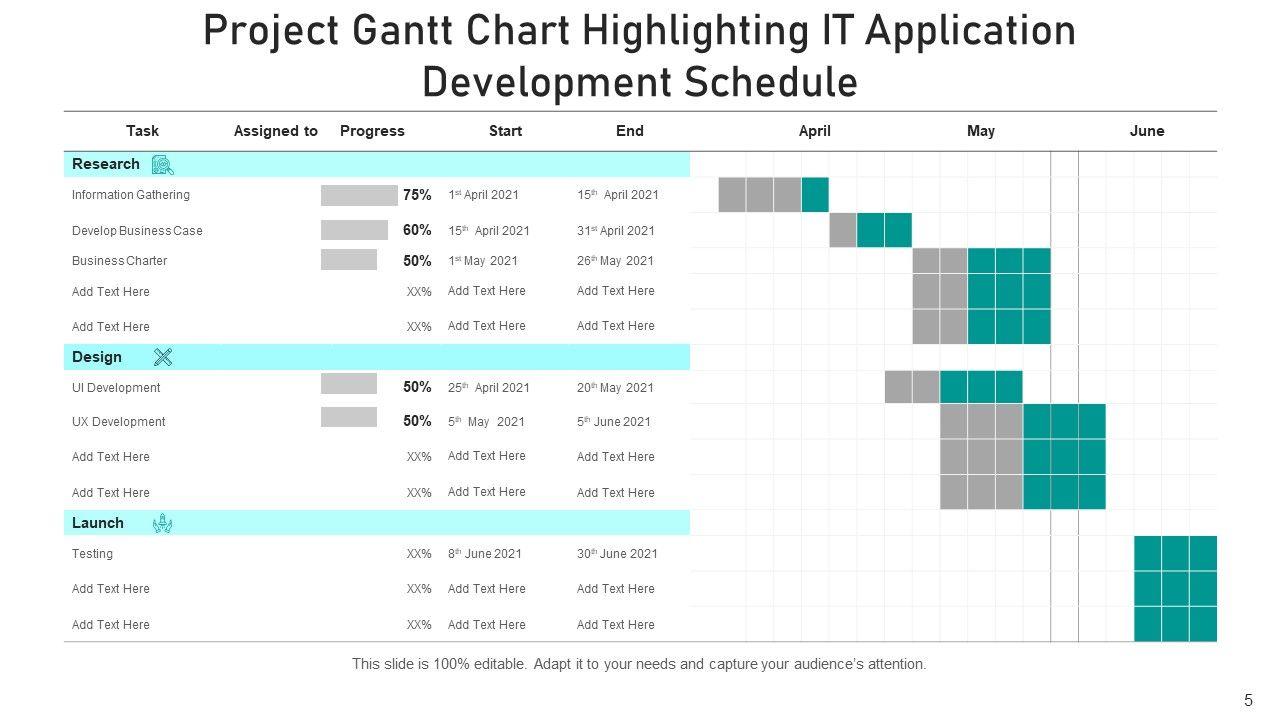 Project Gantt Chart Highlighting IT Application Development Schedule

| Task | Assigned to | Progress | Start | End | April | May | June |
|---|---|---|---|---|---|---|---|
| Research | | | | | | | |
| Information Gathering | | 75% | 1st April 2021 | 15th April 2021 | | | |
| Develop Business Case | | 60% | 15th April 2021 | 31st April 2021 | | | |
| Business Charter | | 50% | 1st May 2021 | 26th May 2021 | | | |
| Add Text Here | | XX% | Add Text Here | Add Text Here | | | |
| Add Text Here | | XX% | Add Text Here | Add Text Here | | | |
| Design | | | | | | | |
| UI Development | | 50% | 25th April 2021 | 20th May 2021 | | | |
| UX Development | | 50% | 5th May 2021 | 5th June 2021 | | | |
| Add Text Here | | XX% | Add Text Here | Add Text Here | | | |
| Add Text Here | | XX% | Add Text Here | Add Text Here | | | |
| Launch | | | | | | | |
| Testing | | XX% | 8th June 2021 | 30th June 2021 | | | |
| Add Text Here | | XX% | Add Text Here | Add Text Here | | | |
| Add Text Here | | XX% | Add Text Here | Add Text Here | | | |

This slide is 100% editable. Adapt it to your needs and capture your audience's attention.

5